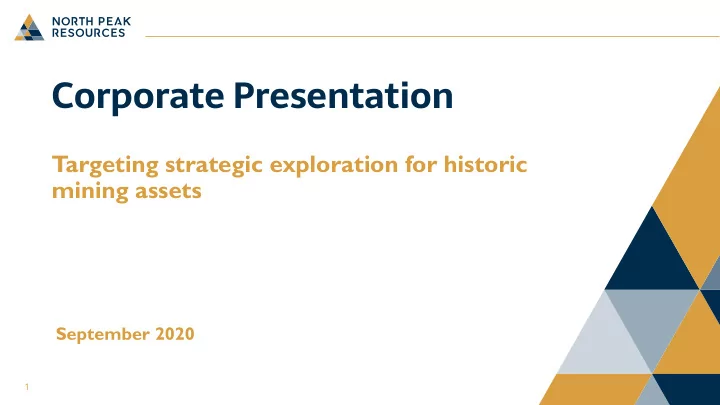 NORTH PEAK RESOURCES

Corporate Presentation

Targeting strategic exploration for historic mining assets

September 2020

1